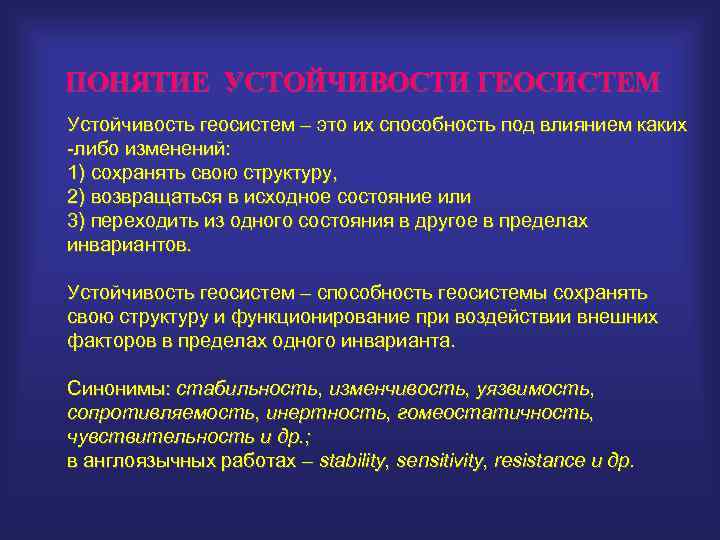 ПОНЯТИЕ УСТОЙЧИВОСТИ ГЕОСИСТЕМ

Устойчивость геосистем – это их способность под влиянием каких -либо изменений:
1) сохранять свою структуру,
2) возвращаться в исходное состояние или
3) переходить из одного состояния в другое в пределах инвариантов.

Устойчивость геосистем – способность геосистемы сохранять свою структуру и функционирование при воздействии внешних факторов в пределах одного инварианта.

Синонимы: стабильность, изменчивость, уязвимость, сопротивляемость, инертность, гомеостатичность, чувствительность и др.;
в англоязычных работах – stability, sensitivity, resistance и др.